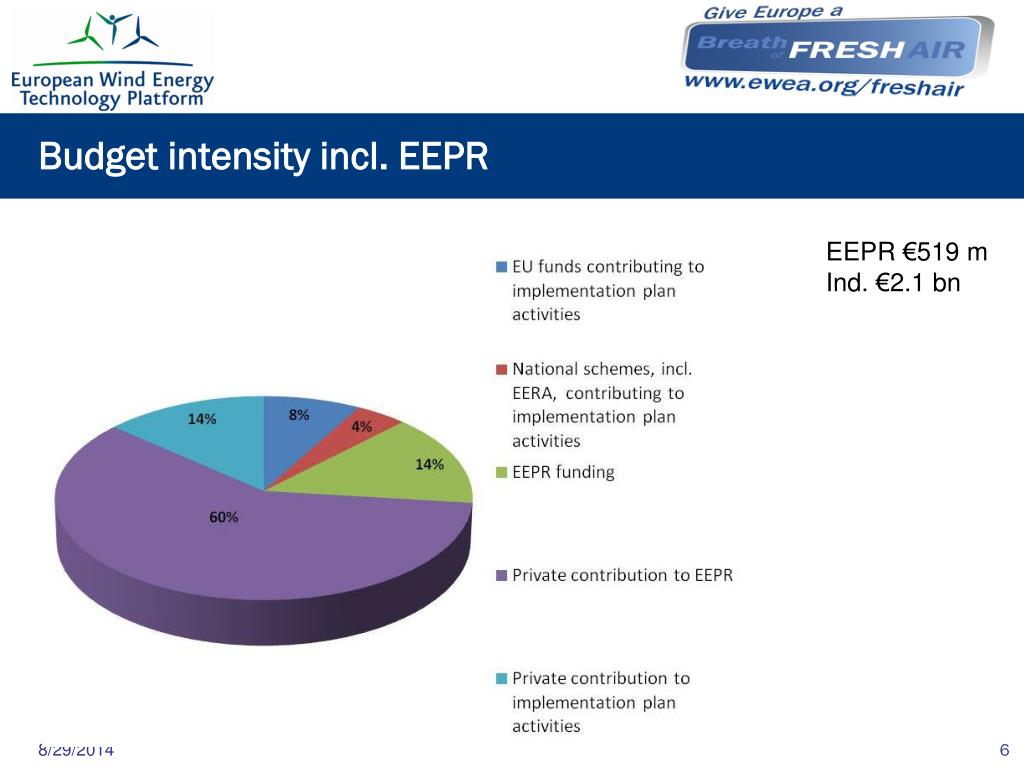 European Wind Energy Technology Platform

Give Europe a Breath of FRESH AIR
www.ewea.org/freshair

Budget intensity incl. EEPR

EEPR €519 m
Ind. €2.1 bn

14%
8%
4%
14%
60%

EU funds contributing to implementation plan activities

National schemes, incl. EERA, contributing to implementation plan activities

EEPR funding

Private contribution to EEPR

Private contribution to implementation plan activities

8/29/2014

6